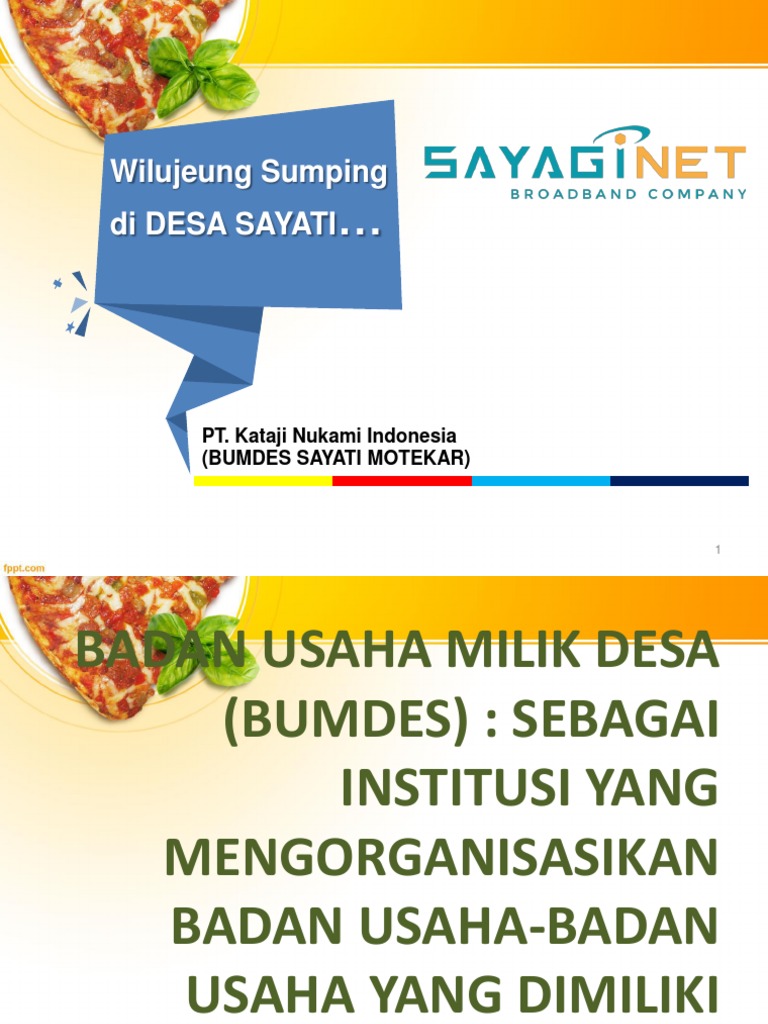 Wilujeung Sumping di DESA SAYATI…

SAYAGINET
BROADBAND COMPANY

PT. Kataji Nukami Indonesia
(BUMDES SAYATI MOTEKAR)

1

fppt.com

BADAN USAHA MILIK DESA (BUMDES) : SEBAGAI INSTITUSI YANG MENGORGANISASIKAN BADAN USAHA-BADAN USAHA YANG DIMILIKI